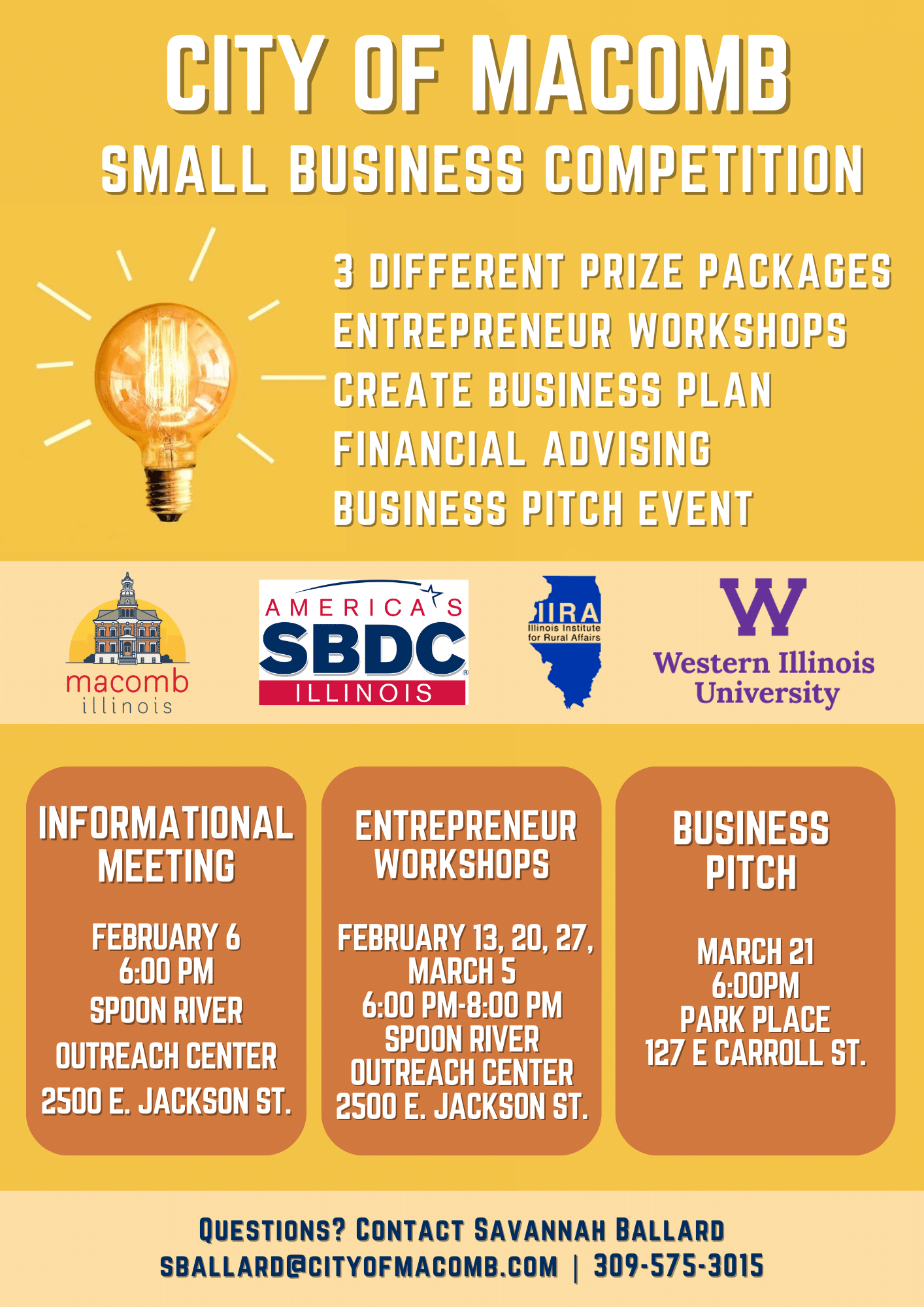 CITY OF MACOMB
SMALL BUSINESS COMPETITION

3 DIFFERENT PRIZE PACKAGES
ENTREPRENEUR WORKSHOPS
CREATE BUSINESS PLAN
FINANCIAL ADVISING
BUSINESS PITCH EVENT

macomb illinois

AMERICA'S SBDC ILLINOIS

IIRA Illinois Institute for Rural Affairs

W Western Illinois University

INFORMATIONAL MEETING

FEBRUARY 6
6:00 PM
SPOON RIVER OUTREACH CENTER
2500 E. JACKSON ST.

ENTREPRENEUR WORKSHOPS

FEBRUARY 13, 20, 27, MARCH 5
6:00 PM-8:00 PM
SPOON RIVER OUTREACH CENTER
2500 E. JACKSON ST.

BUSINESS PITCH

MARCH 21
6:00PM
PARK PLACE
127 E CARROLL ST.

QUESTIONS? CONTACT SAVANNAH BALLARD
SBALLARD@CITYOFMACOMB.COM | 309-575-3015